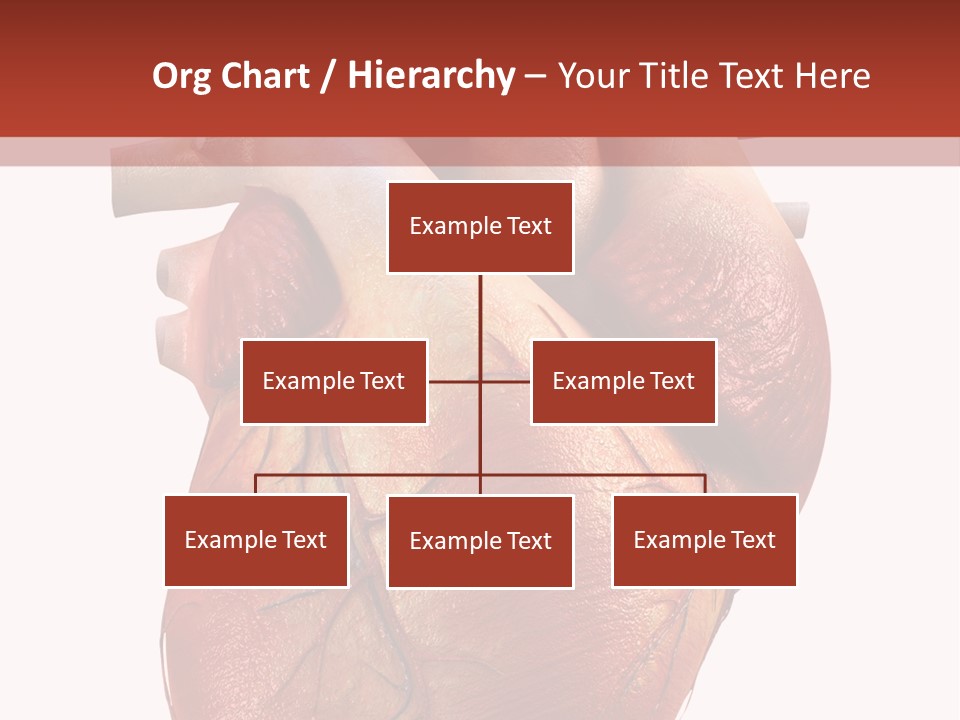 Org Chart / Hierarchy – Your Title Text Here

Example Text

Example Text

Example Text

Example Text

Example Text

Example Text